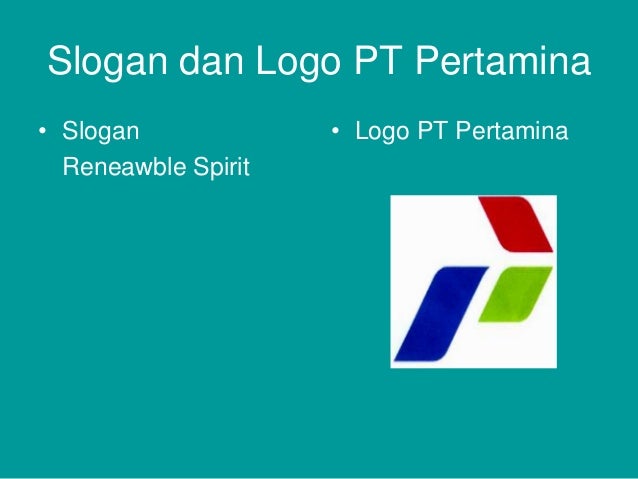 Slogan dan Logo PT Pertamina

• Slogan
Reneawble Spirit

• Logo PT Pertamina